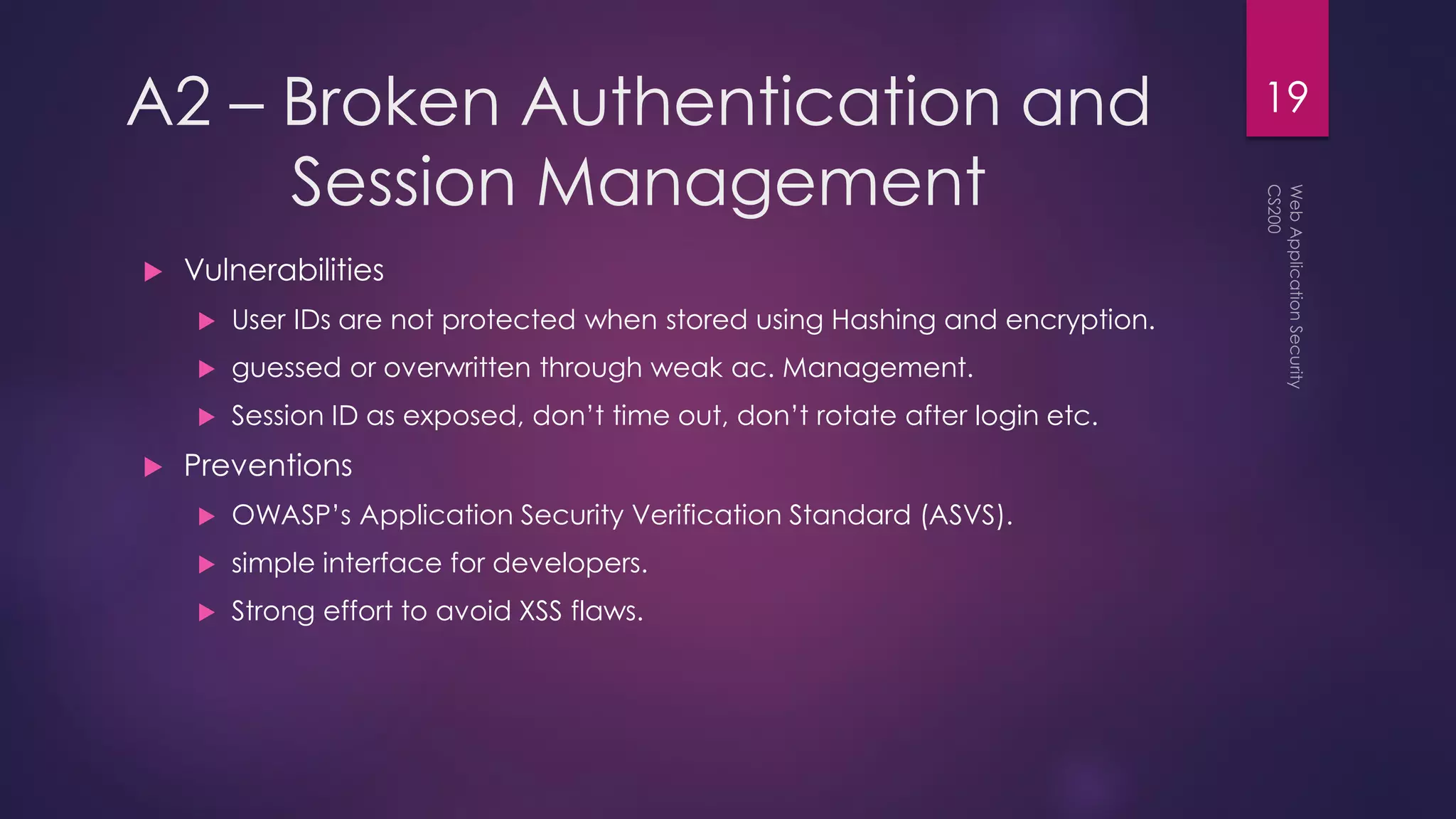 A2 – Broken Authentication and Session Management

19

Web Application Security
CS200

Vulnerabilities
User IDs are not protected when stored using Hashing and encryption.
guessed or overwritten through weak ac. Management.
Session ID as exposed, don't time out, don't rotate after login etc.

Preventions
OWASP's Application Security Verification Standard (ASVS).
simple interface for developers.
Strong effort to avoid XSS flaws.